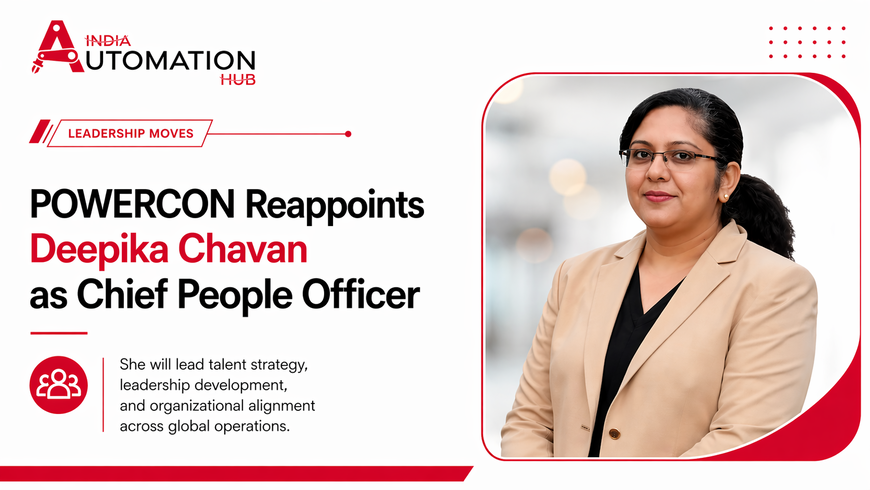 INDIA AUTOMATION HUB

LEADERSHIP MOVES

POWERCON Reappoints Deepika Chavan as Chief People Officer

She will lead talent strategy, leadership development, and organizational alignment across global operations.